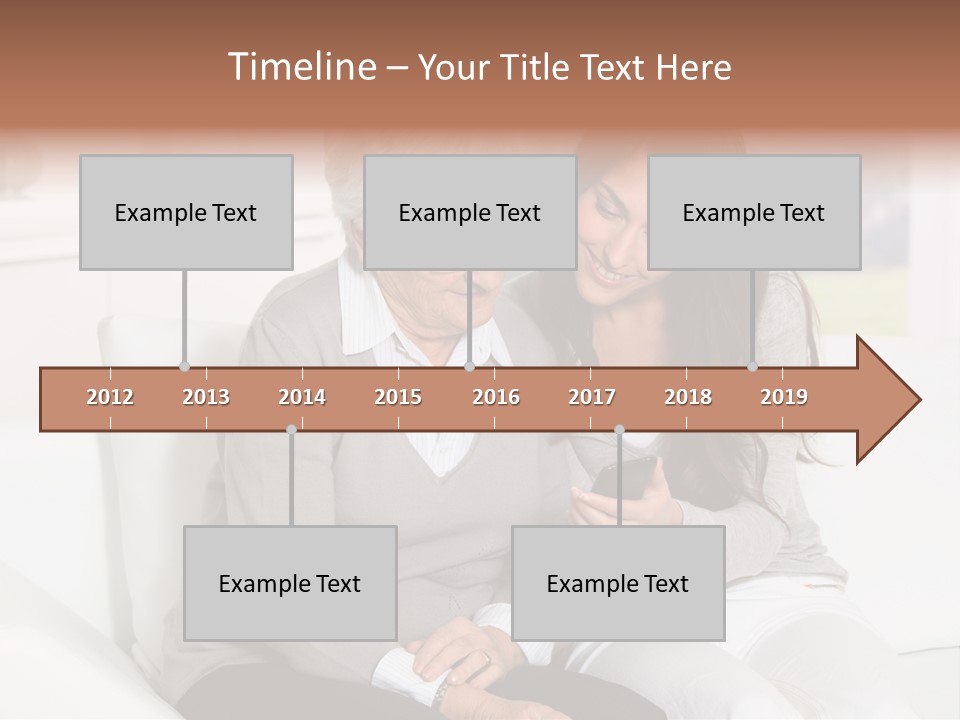 Timeline – Your Title Text Here

Example Text

Example Text

Example Text

2012 2013 2014 2015 2016 2017 2018 2019

Example Text

Example Text